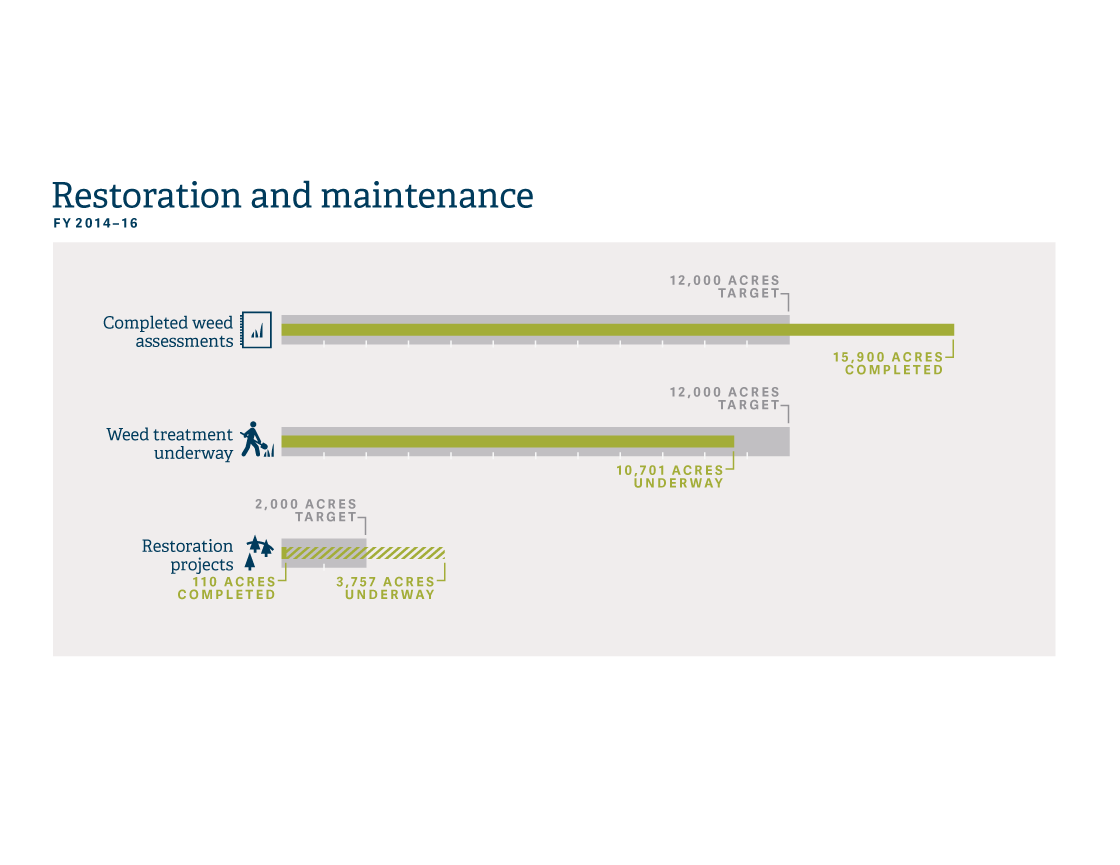 Restoration and maintenance
FY 2014–16

12,000 ACRES TARGET

Completed weed assessments

15,900 ACRES COMPLETED

12,000 ACRES TARGET

Weed treatment underway

10,701 ACRES UNDERWAY

2,000 ACRES TARGET

Restoration projects

110 ACRES COMPLETED

3,757 ACRES UNDERWAY